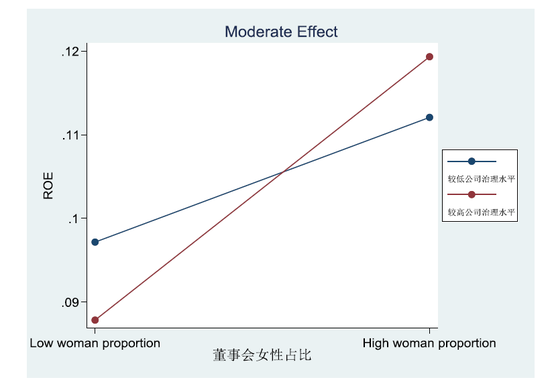 Moderate Effect

ROE

.12
.11
.1
.09

Low woman proportion
High woman proportion
董事会女性占比

较低公司治理水平
较高公司治理水平